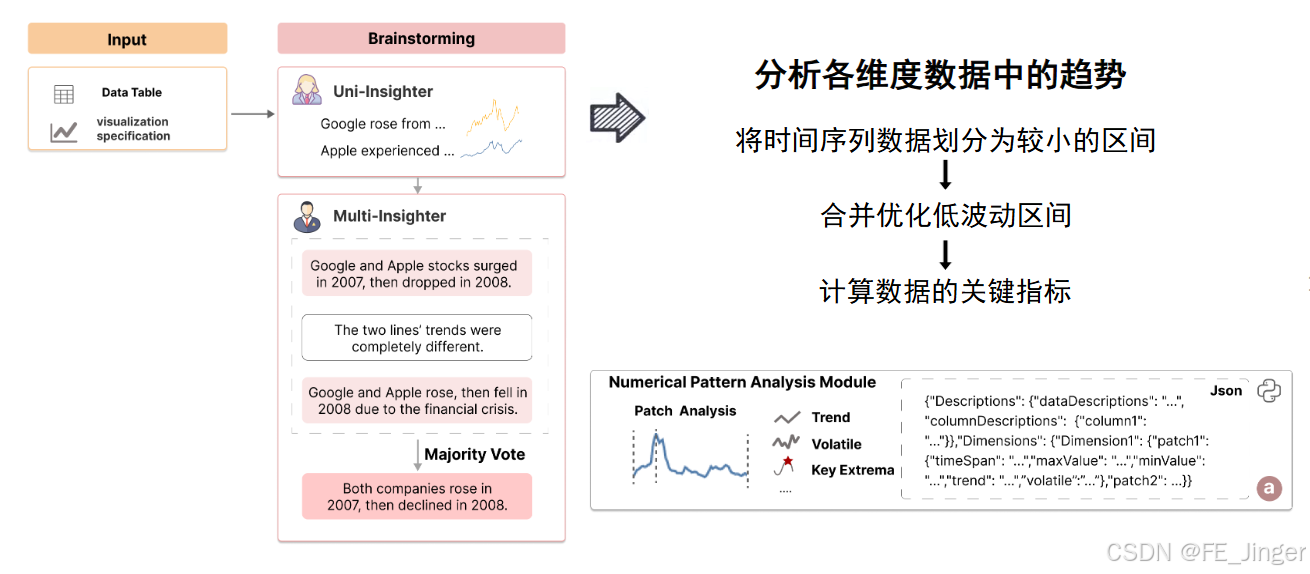 Input

Data Table

visualization specification

Brainstorming

Uni-Insighter

Google rose from ...

Apple experienced ...

Multi-Insighter

Google and Apple stocks surged in 2007, then dropped in 2008.

The two lines' trends were completely different.

Google and Apple rose, then fell in 2008 due to the financial crisis.

Majority Vote

Both companies rose in 2007, then declined in 2008.

分析各维度数据中的趋势

将时间序列数据划分为较小的区间

合并优化低波动区间

计算数据的关键指标

Numerical Pattern Analysis Module

Patch Analysis

Trend

Volatile

Key Extrema

....

Json

{"Descriptions": {"dataDescriptions": "...", "columnDescriptions": {"column1": "..."}},"Dimensions": {"Dimension1": {"patch1": {"timeSpan": "...","maxValue": "...","minValue": "...","trend": "...","volatile":"..."},"patch2": ...}}

a

CSDN @FE_Jinger